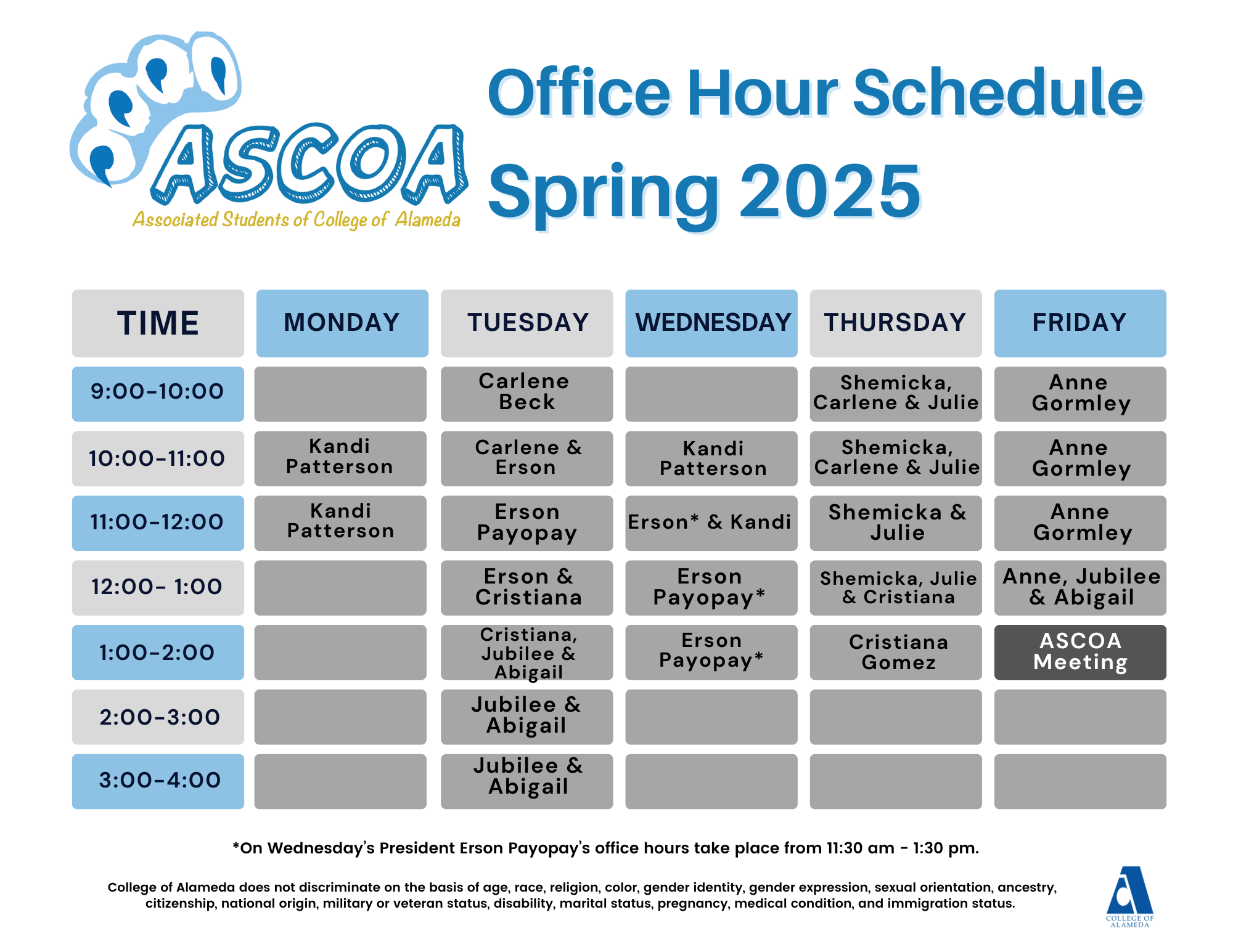 ASCOA
Associated Students of College of Alameda

Office Hour Schedule
Spring 2025

| TIME | MONDAY | TUESDAY | WEDNESDAY | THURSDAY | FRIDAY |
|---|---|---|---|---|---|
| 9:00-10:00 | | Carlene Beck | | Shemicka, Carlene & Julie | Anne Gormley |
| 10:00-11:00 | Kandi Patterson | Carlene & Erson | Kandi Patterson | Shemicka, Carlene & Julie | Anne Gormley |
| 11:00-12:00 | Kandi Patterson | Erson Payopay | Erson* & Kandi | Shemicka & Julie | Anne Gormley |
| 12:00- 1:00 | | Erson & Cristiana | Erson Payopay* | Shemicka, Julie & Cristiana | Anne, Jubilee & Abigail |
| 1:00-2:00 | | Cristiana, Jubilee & Abigail | Erson Payopay* | Cristiana Gomez | ASCOA Meeting |
| 2:00-3:00 | | Jubilee & Abigail | | | |
| 3:00-4:00 | | Jubilee & Abigail | | | |

*On Wednesday's President Erson Payopay's office hours take place from 11:30 am - 1:30 pm.

College of Alameda does not discriminate on the basis of age, race, religion, color, gender identity, gender expression, sexual orientation, ancestry, citizenship, national origin, military or veteran status, disability, marital status, pregnancy, medical condition, and immigration status.

COLLEGE OF ALAMEDA